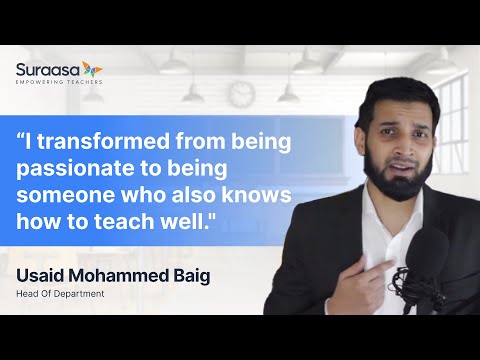 Suraasa
EMPOWERING TEACHERS

“I transformed from being passionate to being someone who also knows how to teach well."

Usaid Mohammed Baig
Head Of Department